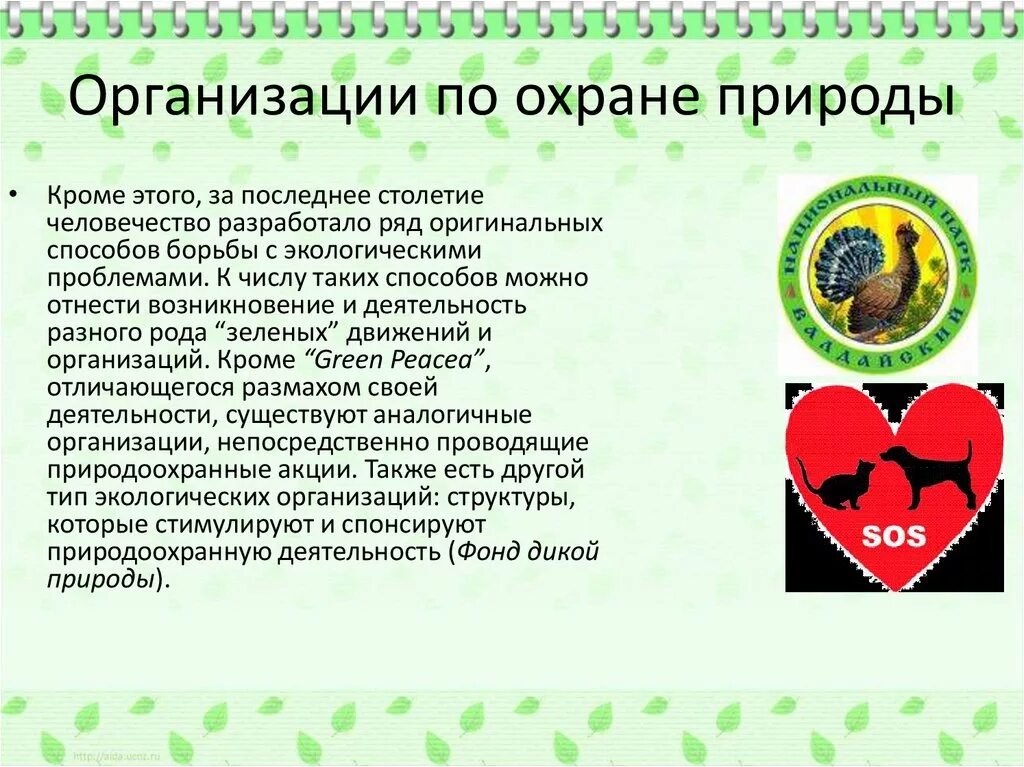 Организации по охране природы

• Кроме этого, за последнее столетие человечество разработало ряд оригинальных способов борьбы с экологическими проблемами. К числу таких способов можно отнести возникновение и деятельность разного рода “зеленых” движений и организаций. Кроме “Green Peacea”, отличающегося размахом своей деятельности, существуют аналогичные организации, непосредственно проводящие природоохранные акции. Также есть другой тип экологических организаций: структуры, которые стимулируют и спонсируют природоохранную деятельность (Фонд дикой природы).

НАЦИОНАЛЬНЫЙ ПАРК ВАЛДАЙСКИЙ

SOS

http://aida.ucoz.ru